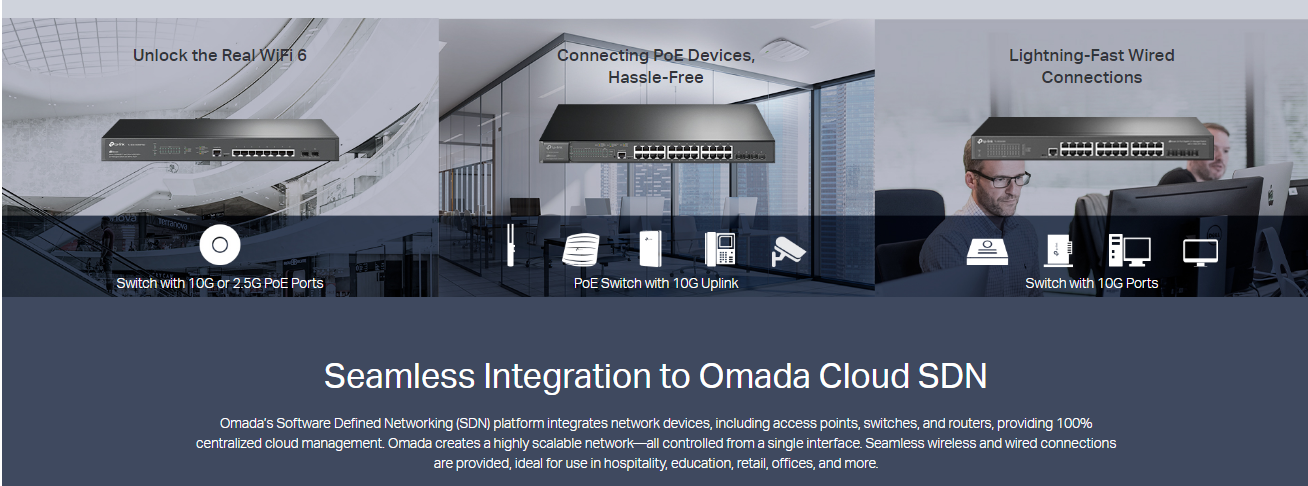 Unlock the Real WiFi 6

Switch with 10G or 2.5G PoE Ports

Connecting PoE Devices, Hassle-Free

PoE Switch with 10G Uplink

Lightning-Fast Wired Connections

Switch with 10G Ports

Seamless Integration to Omada Cloud SDN

Omada's Software Defined Networking (SDN) platform integrates network devices, including access points, switches, and routers, providing 100% centralized cloud management. Omada creates a highly scalable network—all controlled from a single interface. Seamless wireless and wired connections are provided, ideal for use in hospitality, education, retail, offices, and more.